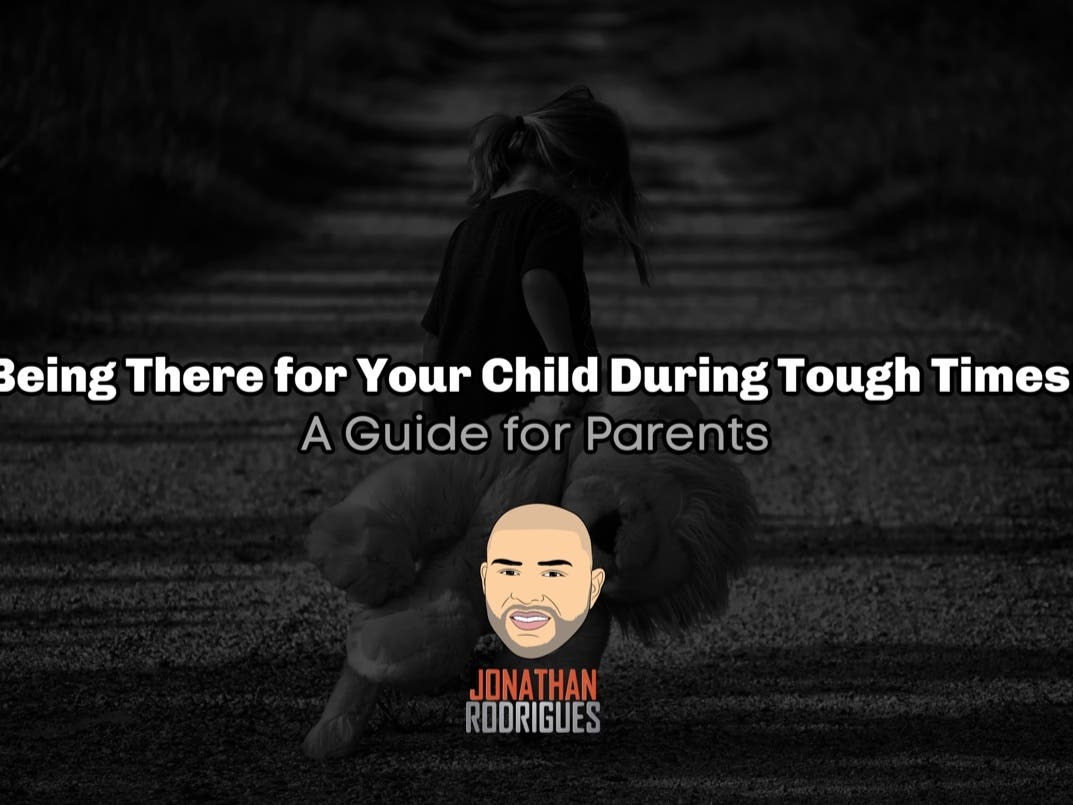 Being There for Your Child During Tough Times
A Guide for Parents

JONATHAN
RODRIGUES